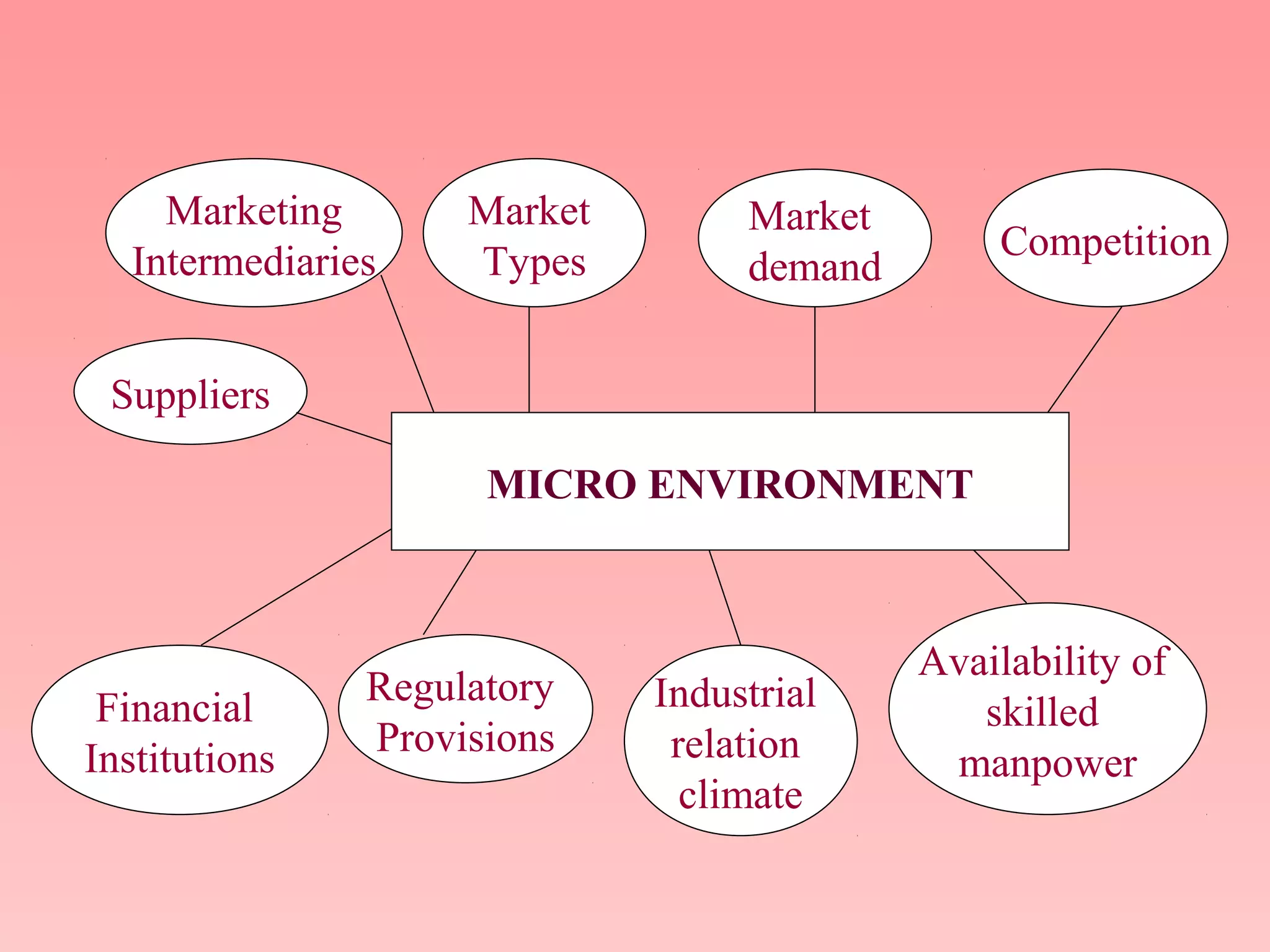 Marketing Intermediaries

Market Types

Market demand

Competition

Suppliers

MICRO ENVIRONMENT

Financial Institutions

Regulatory Provisions

Industrial relation climate

Availability of skilled manpower